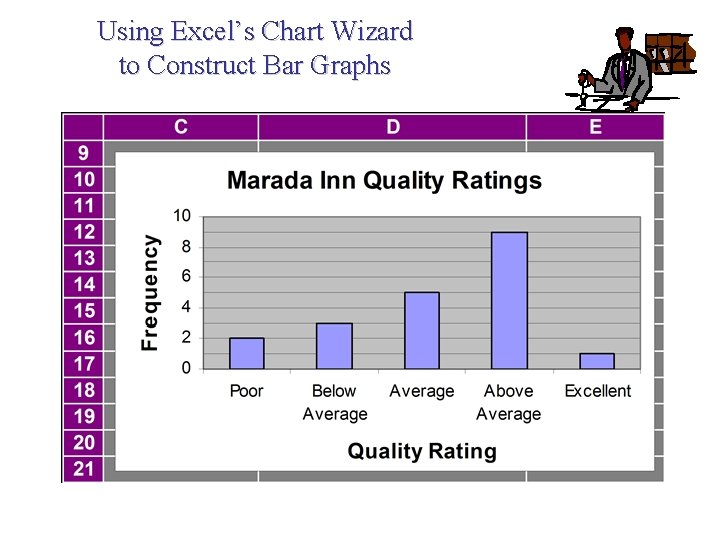 Using Excel's Chart Wizard to Construct Bar Graphs

C D E

9
10
11
12
13
14
15
16
17
18
19
20
21

Marada Inn Quality Ratings

Frequency

10
8
6
4
2
0

Poor
Below Average
Average
Above Average
Excellent

Quality Rating